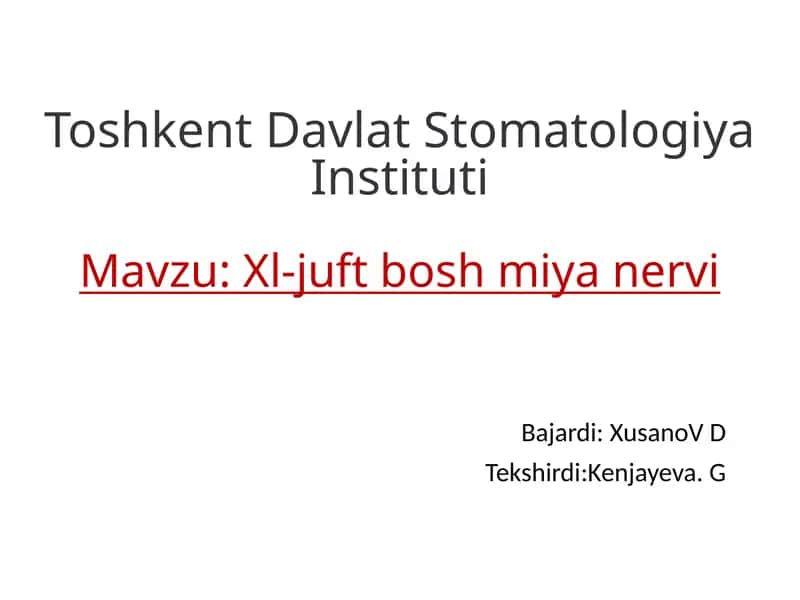 Toshkent Davlat Stomatologiya Instituti

Mavzu: Xl-juft bosh miya nervi

Bajardi: XusanoV D

Tekshirdi:Kenjayeva. G